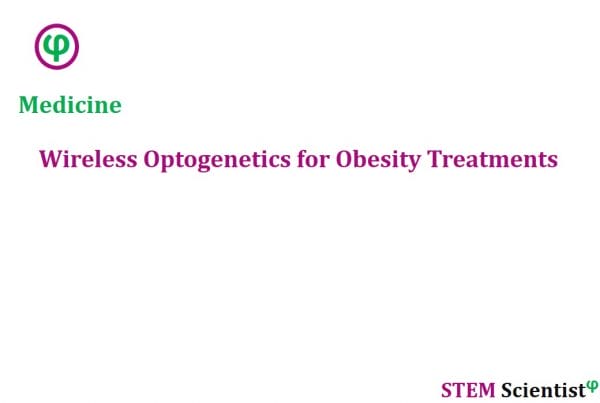 φ

Medicine

Wireless Optogenetics for Obesity Treatments

STEM Scientist$^{φ}$